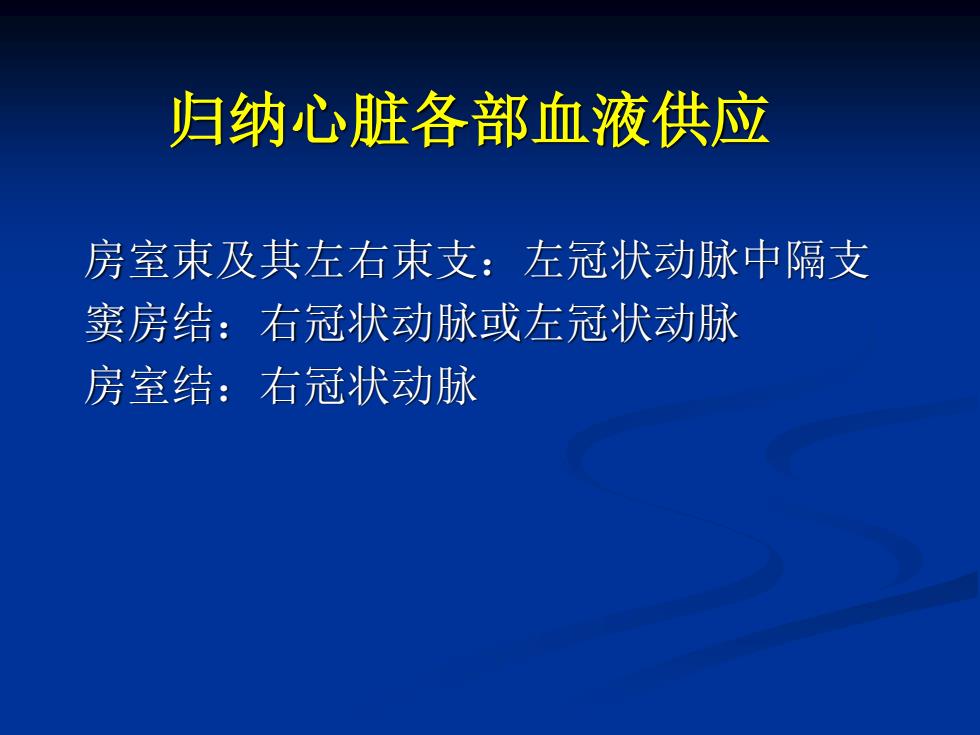 归纳心脏各部血液供应

房室束及其左右束支：左冠状动脉中隔支
窦房结：右冠状动脉或左冠状动脉
房室结：右冠状动脉